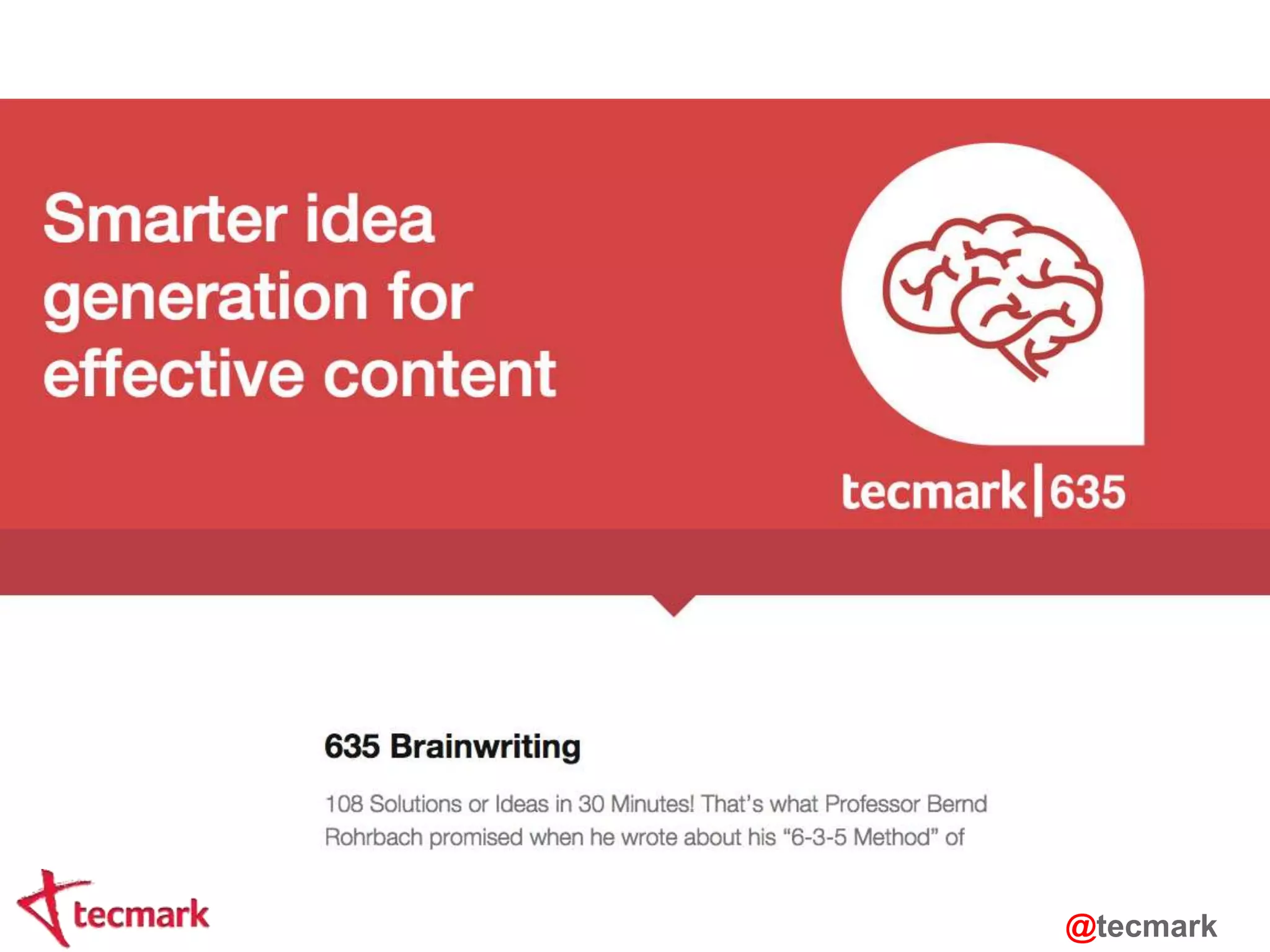 Smarter idea generation for effective content

tecmark | 635

635 Brainwriting

108 Solutions or Ideas in 30 Minutes! That's what Professor Bernd Rohrbach promised when he wrote about his "6-3-5 Method" of

tecmark

@tecmark